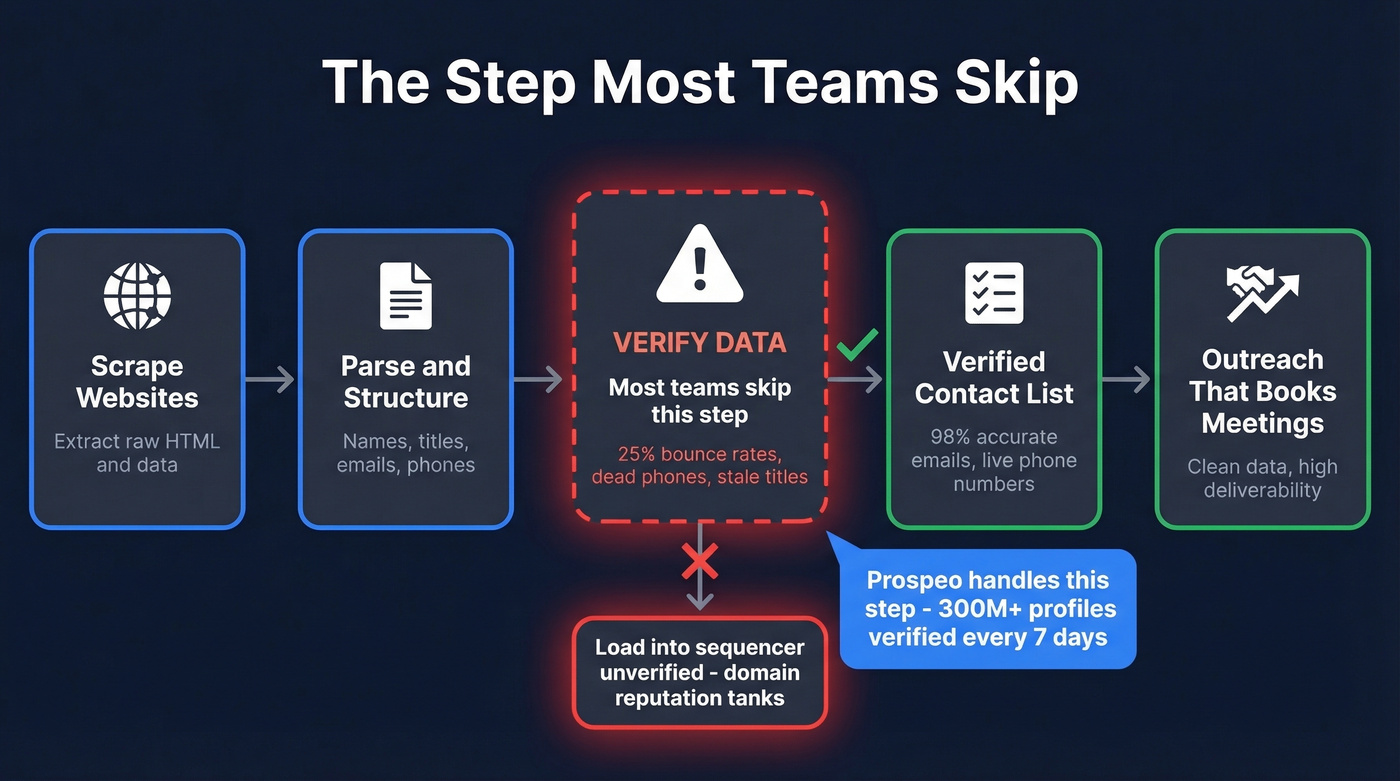 The Step Most Teams Skip

Scrape Websites

Extract raw HTML and data

Parse and Structure

Names, titles, emails, phones

VERIFY DATA

Most teams skip this step

25% bounce rates, dead phones, stale titles

Verified Contact List

98% accurate emails, live phone numbers

Outreach That Books Meetings

Clean data, high deliverability

Load into sequencer unverified - domain reputation tanks

Prospeo handles this step - 300M+ profiles verified every 7 days